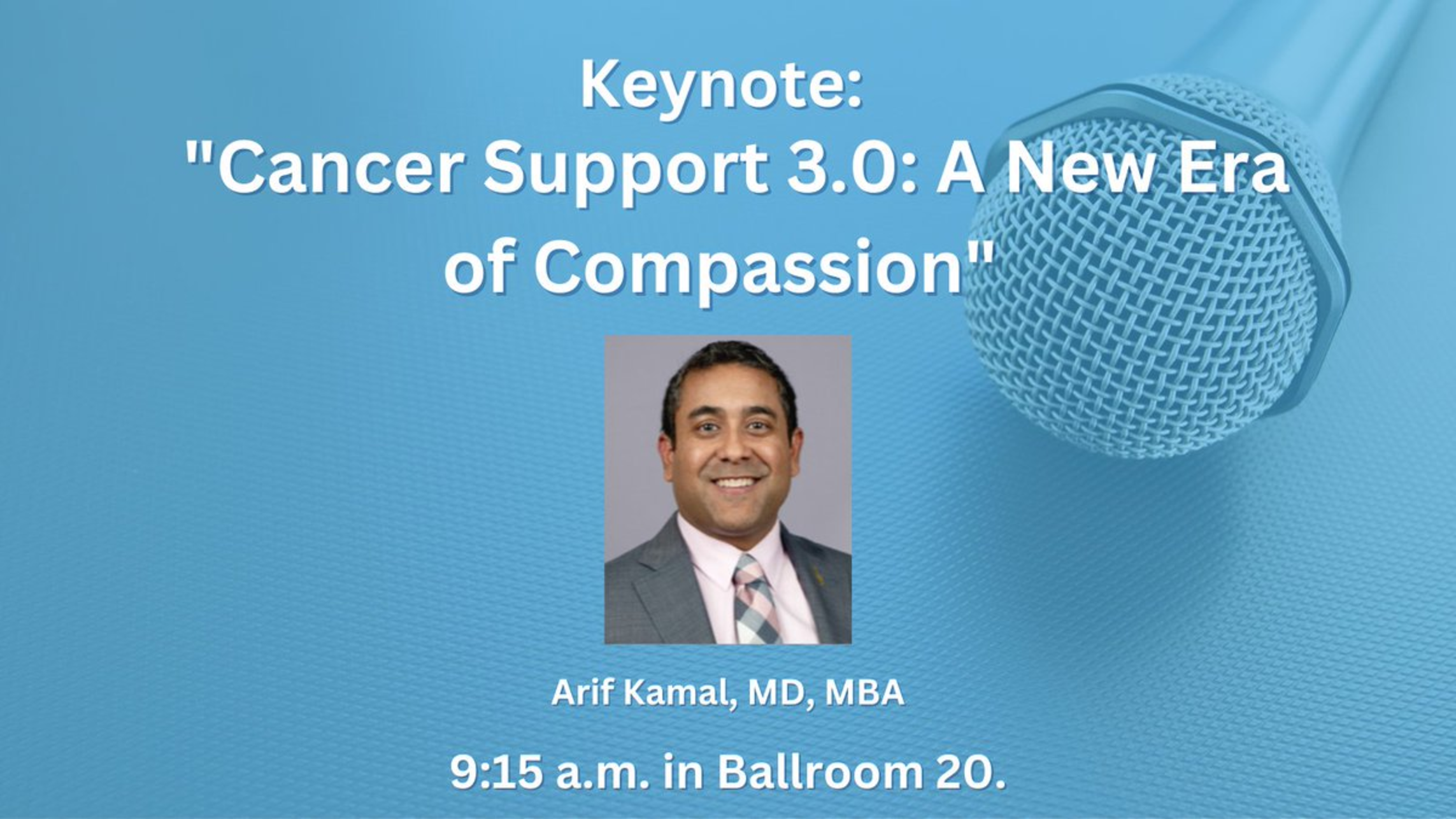 Keynote:
"Cancer Support 3.0: A New Era of Compassion"

Arif Kamal, MD, MBA

9:15 a.m. in Ballroom 20.